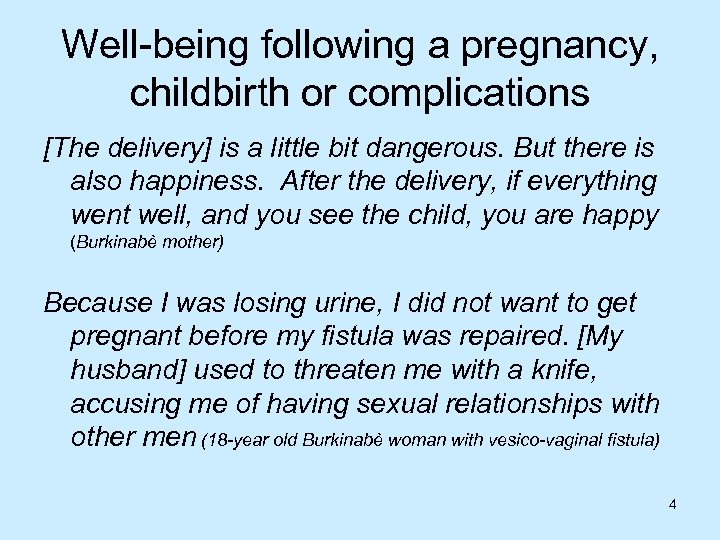 Well-being following a pregnancy, childbirth or complications

[The delivery] is a little bit dangerous. But there is also happiness. After the delivery, if everything went well, and you see the child, you are happy (Burkinabè mother)

Because I was losing urine, I did not want to get pregnant before my fistula was repaired. [My husband] used to threaten me with a knife, accusing me of having sexual relationships with other men (18-year old Burkinabè woman with vesico-vaginal fistula)

4